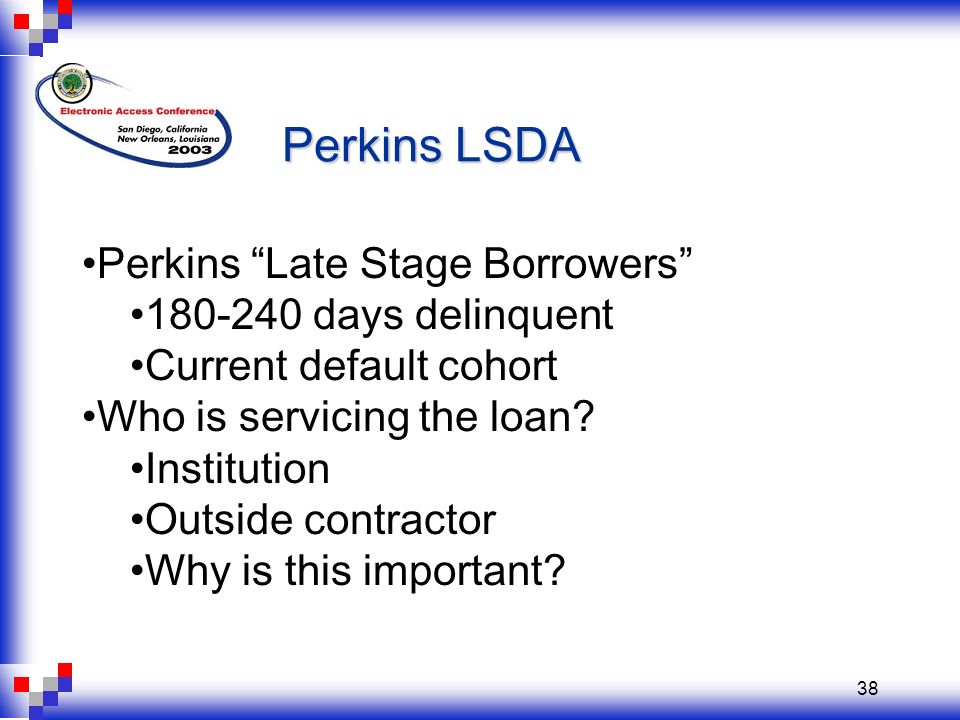 Electronic Access Conference
San Diego, California
New Orleans, Louisiana
2003

Perkins LSDA

•Perkins “Late Stage Borrowers”
•180-240 days delinquent
•Current default cohort
•Who is servicing the loan?
•Institution
•Outside contractor
•Why is this important?

38